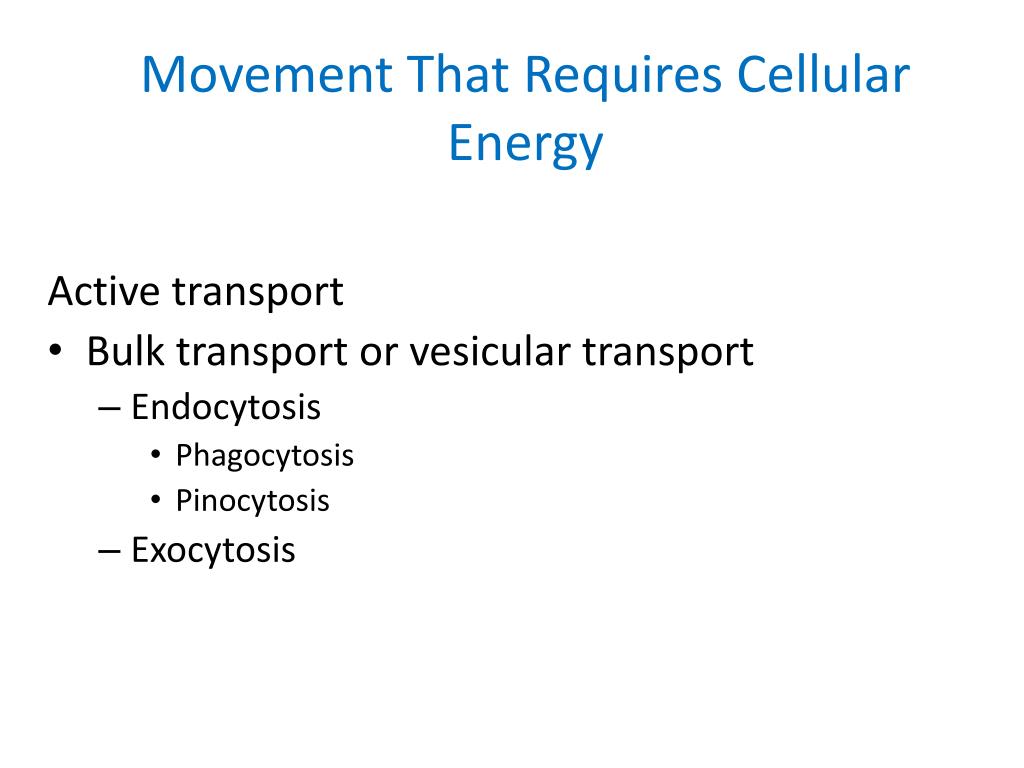 Movement That Requires Cellular Energy

Active transport
• Bulk transport or vesicular transport
– Endocytosis
• Phagocytosis
• Pinocytosis
– Exocytosis